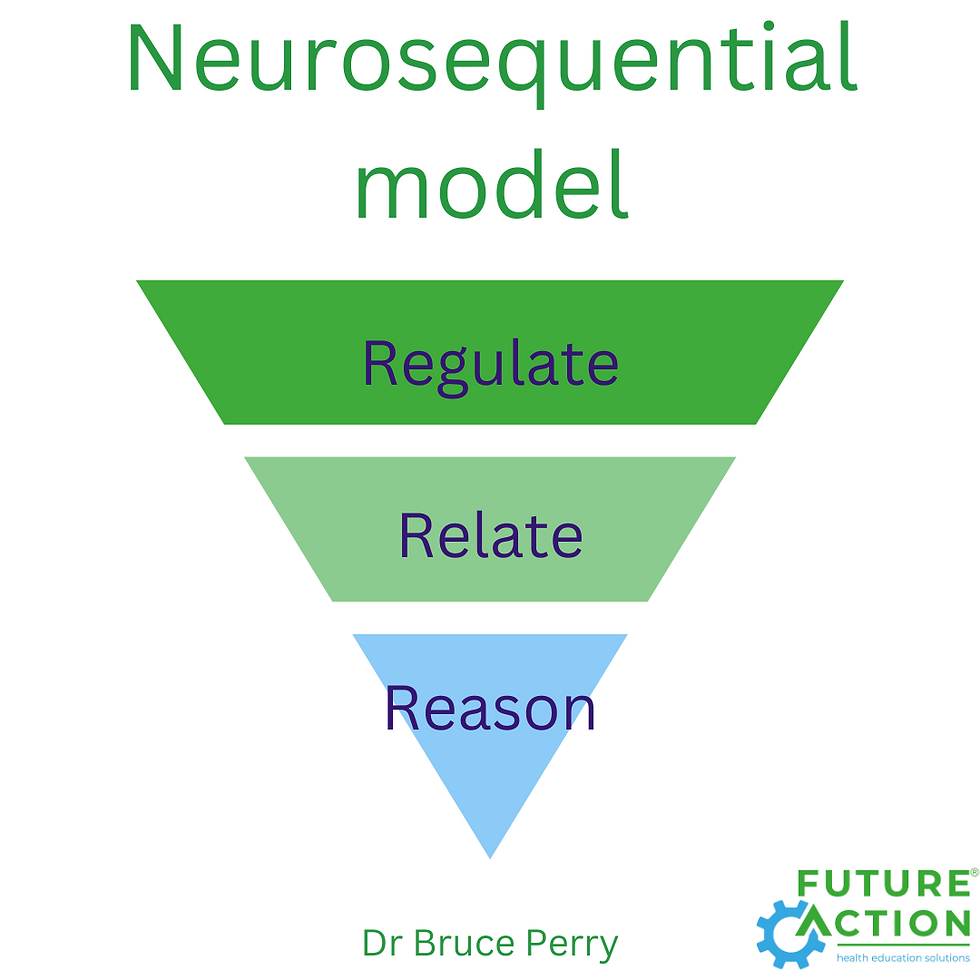 Neurosequential model

Regulate

Relate

Reason

Dr Bruce Perry

FUTURE®
ACTION
health education solutions